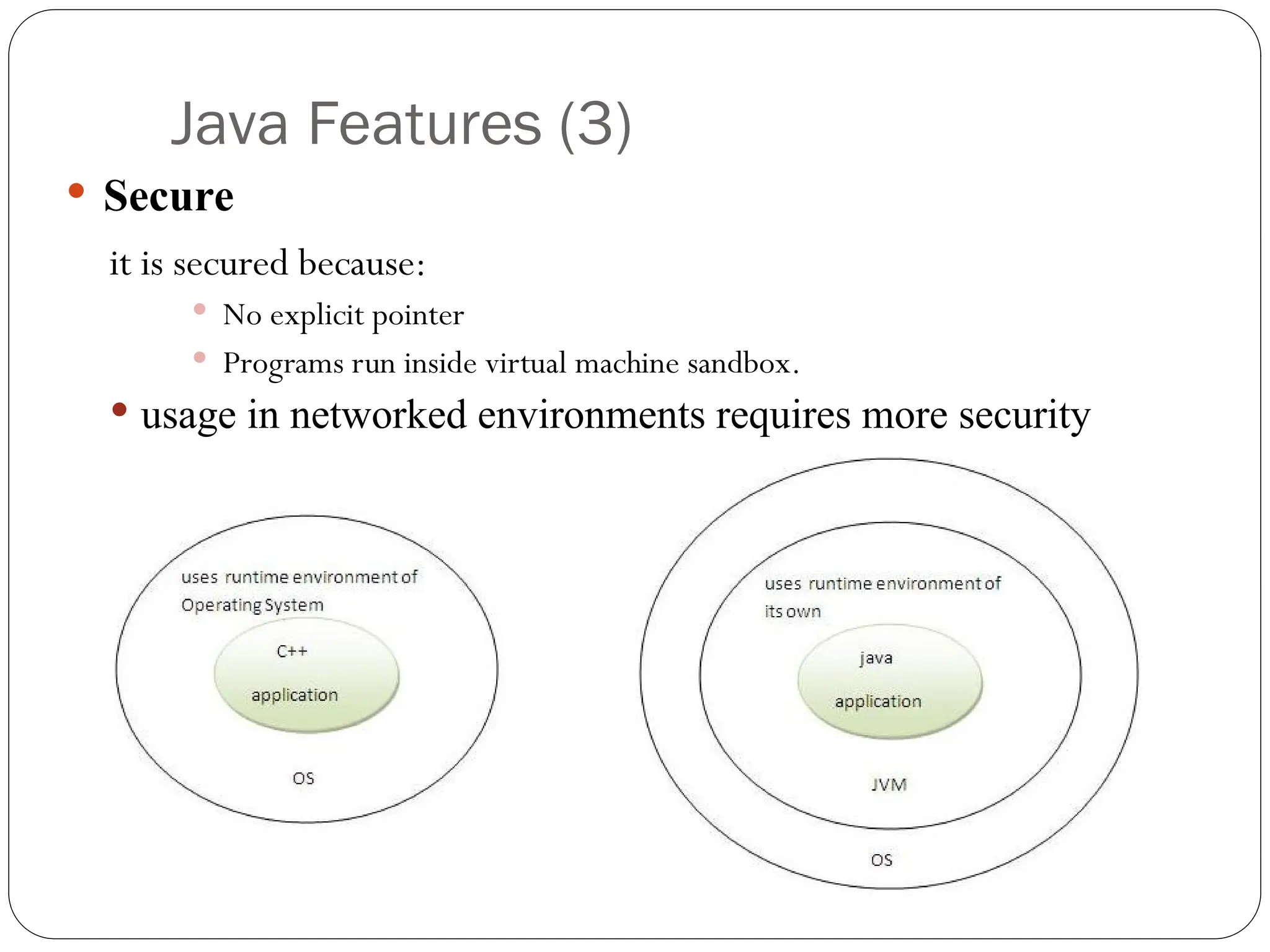 Java Features (3)

• Secure

it is secured because:

• No explicit pointer
• Programs run inside virtual machine sandbox.

• usage in networked environments requires more security

uses runtime environment of Operating System

C++

application

OS

uses runtime environment of its own

java

application

JVM

OS